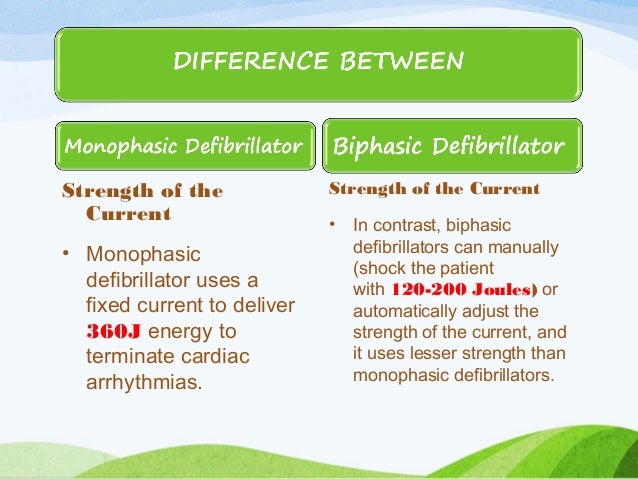 DIFFERENCE BETWEEN

Monophasic Defibrillator

Strength of the Current

• Monophasic defibrillator uses a fixed current to deliver 360J energy to terminate cardiac arrhythmias.

Biphasic Defibrillator

Strength of the Current

• In contrast, biphasic defibrillators can manually (shock the patient with 120-200 Joules) or automatically adjust the strength of the current, and it uses lesser strength than monophasic defibrillators.